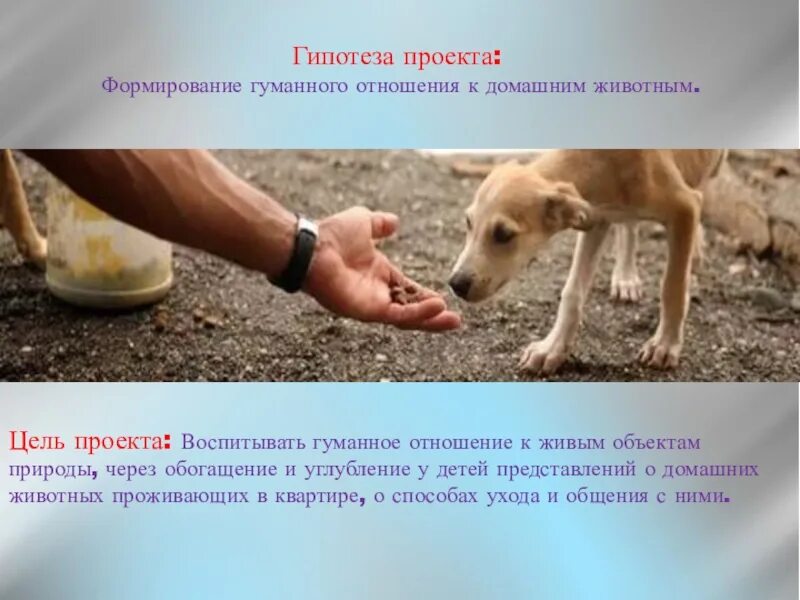 Гипотеза проекта:
Формирование гуманного отношения к домашним животным.

Цель проекта: Воспитывать гуманное отношение к живым объектам природы, через обогащение и углубление у детей представлений о домашних животных проживающих в квартире, о способах ухода и общения с ними.